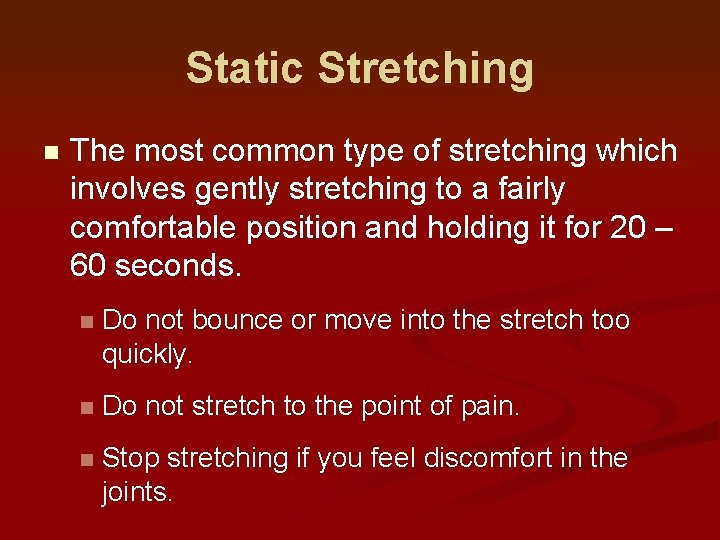 Static Stretching

The most common type of stretching which involves gently stretching to a fairly comfortable position and holding it for 20 – 60 seconds.

Do not bounce or move into the stretch too quickly.

Do not stretch to the point of pain.

Stop stretching if you feel discomfort in the joints.